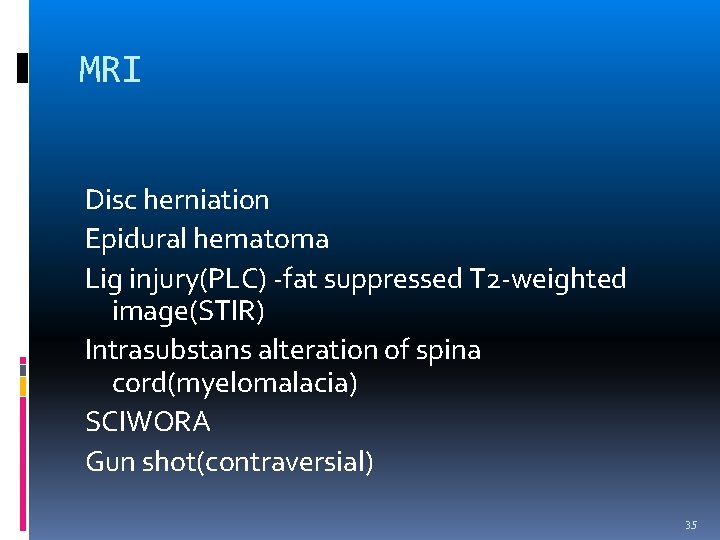 MRI

Disc herniation
Epidural hematoma
Lig injury(PLC) -fat suppressed T2-weighted image(STIR)
Intrasubstans alteration of spina cord(myelomalacia)
SCIWORA
Gun shot(contraversial)

35